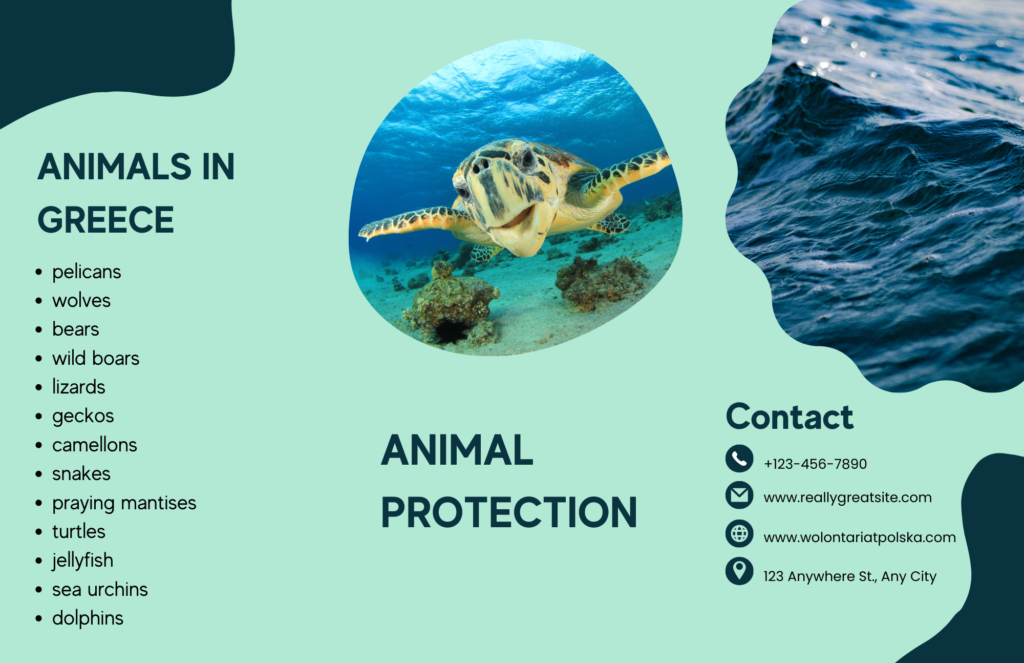 ANIMALS IN GREECE

- pelicans
- wolves
- bears
- wild boars
- lizards
- geckos
- camellons
- snakes
- praying mantises
- turtles
- jellyfish
- sea urchins
- dolphins

ANIMAL PROTECTION

Contact

+123-456-7890

www.reallygreatsite.com

www.wolontariatpolska.com

123 Anywhere St., Any City